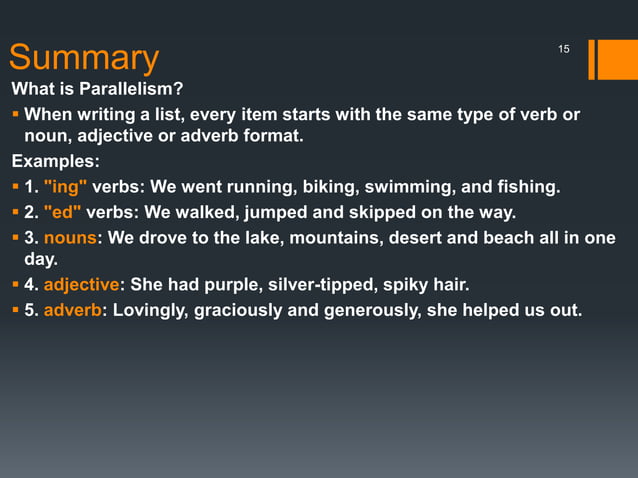 Summary

15

What is Parallelism?

▪ When writing a list, every item starts with the same type of verb or noun, adjective or adverb format.

Examples:

▪ 1. "ing" verbs: We went running, biking, swimming, and fishing.

▪ 2. "ed" verbs: We walked, jumped and skipped on the way.

▪ 3. nouns: We drove to the lake, mountains, desert and beach all in one day.

▪ 4. adjective: She had purple, silver-tipped, spiky hair.

▪ 5. adverb: Lovingly, graciously and generously, she helped us out.